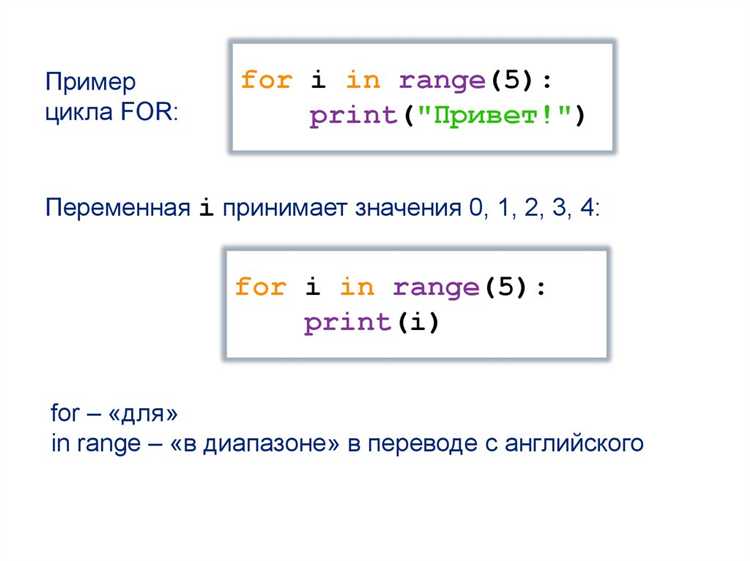 Пример цикла FOR:

for i in range(5):
    print("Привет!")

Переменная i принимает значения 0, 1, 2, 3, 4:

for i in range(5):
    print(i)

for – «для»
in range – «в диапазоне» в переводе с английского